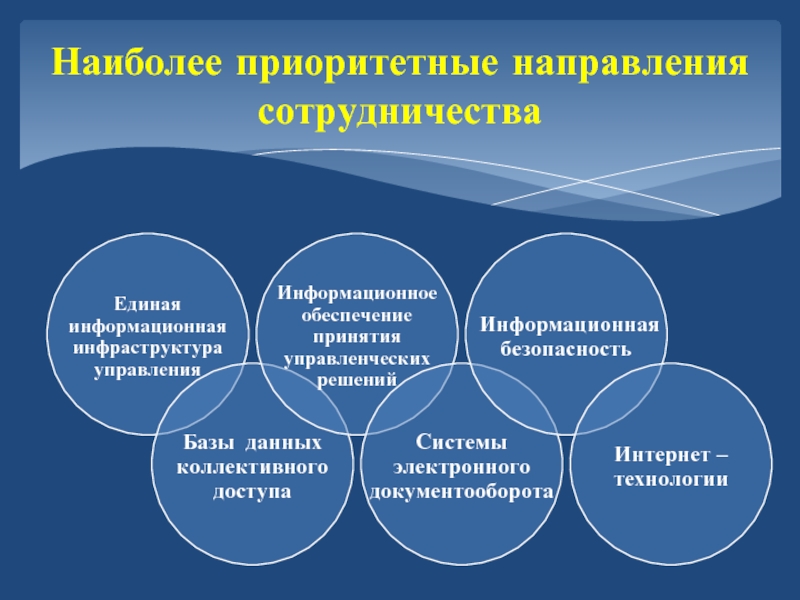 Наиболее приоритетные направления сотрудничества

Единая информационная инфраструктура управления

Информационное обеспечение принятия управленческих решений

Информационная безопасность

Базы данных коллективного доступа

Системы электронного документооборота

Интернет – технологии